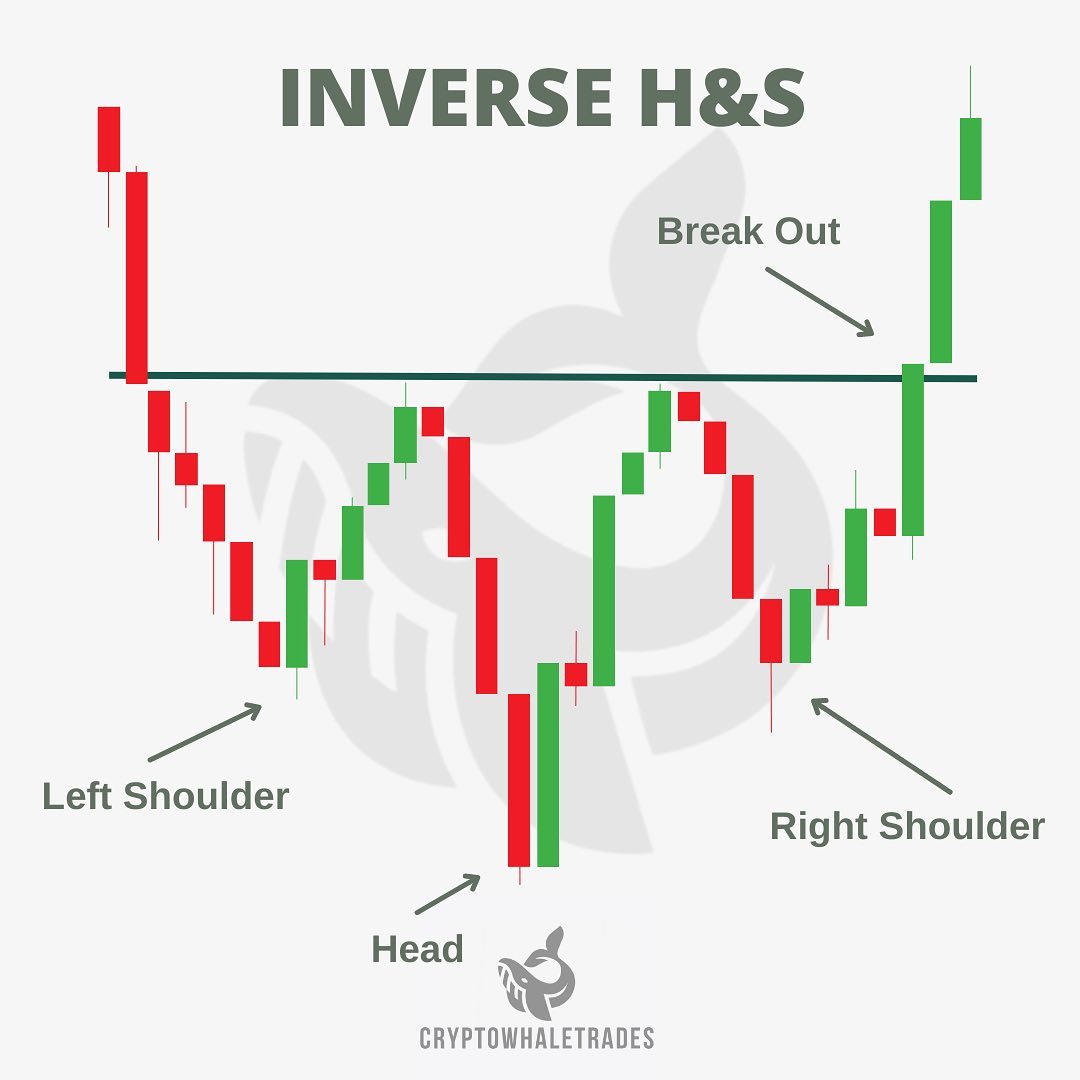 INVERSE H&S

Break Out

Left Shoulder

Right Shoulder

Head

CRYPTOWHALETRADES